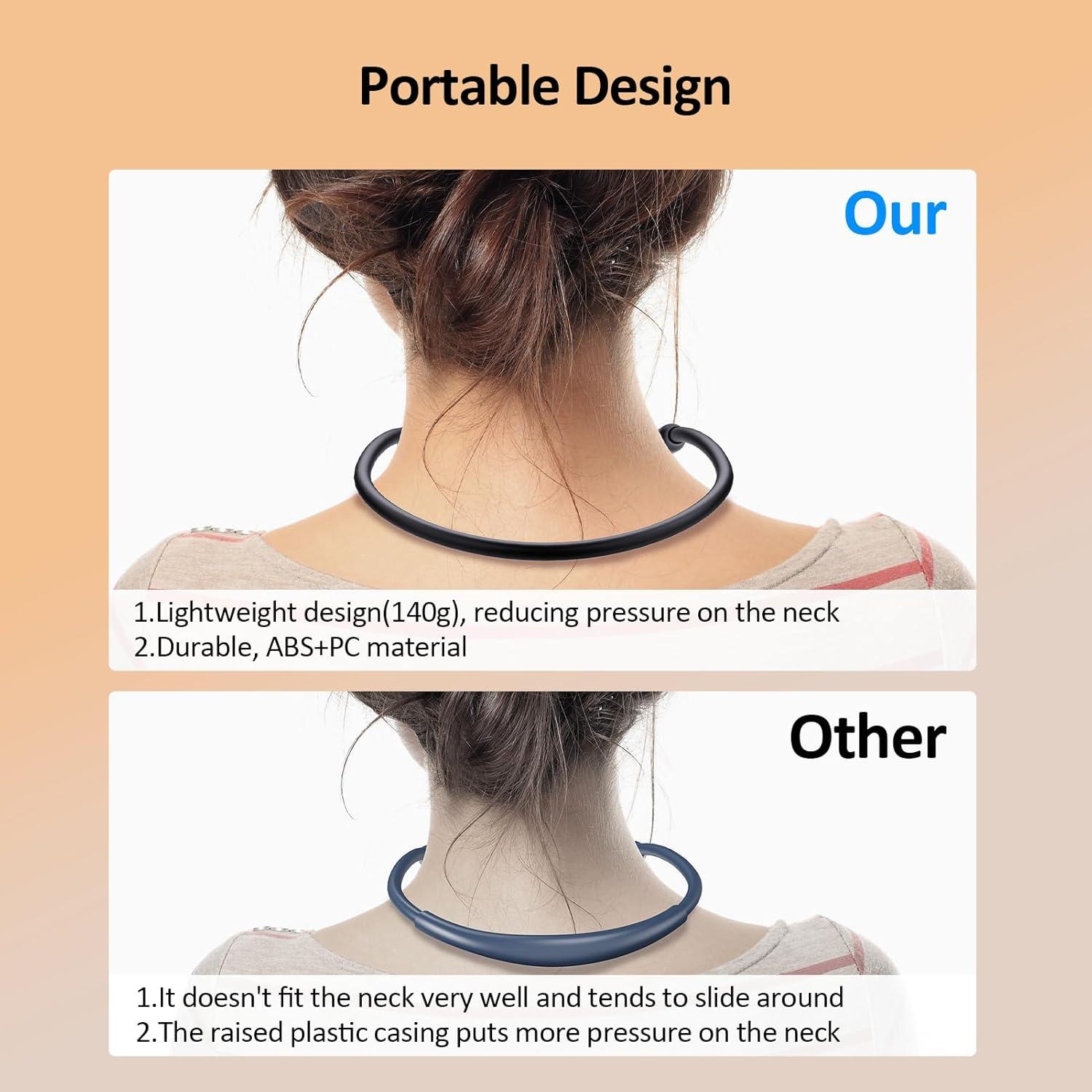 Portable Design

Our

1.Lightweight design(140g), reducing pressure on the neck
2.Durable, ABS+PC material

Other

1.It doesn't fit the neck very well and tends to slide around
2.The raised plastic casing puts more pressure on the neck